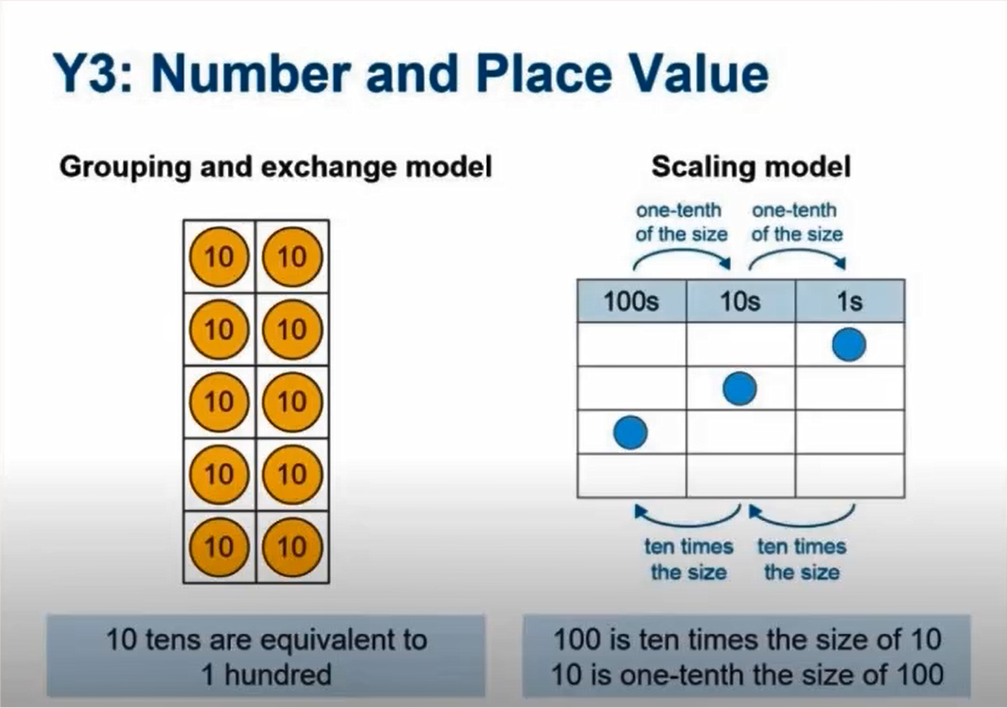 Y3: Number and Place Value

Grouping and exchange model

| 10 | 10 |
|---|---|
| 10 | 10 |
| 10 | 10 |
| 10 | 10 |
| 10 | 10 |

10 tens are equivalent to 1 hundred

Scaling model

one-tenth of the size one-tenth of the size

| 100s | 10s | 1s |
|---|---|---|
| | | |
| | | |
| | | |
| | | |

ten times the size ten times the size

100 is ten times the size of 10
10 is one-tenth the size of 100